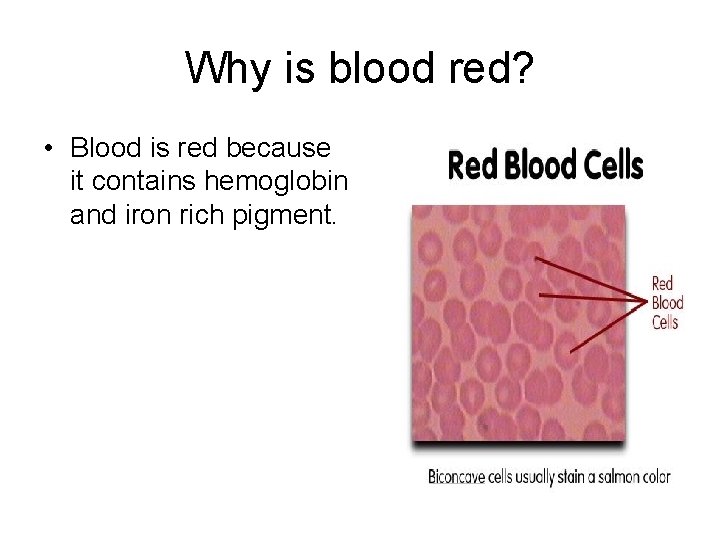 Why is blood red?

• Blood is red because it contains hemoglobin and iron rich pigment.

Red Blood Cells

Red Blood Cells

Biconcave cells usually stain a salmon color